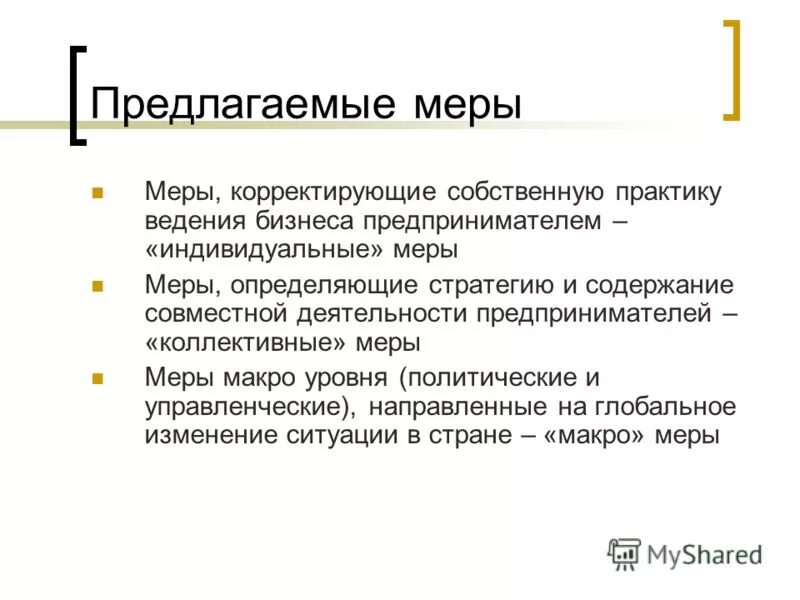 Предлагаемые меры

- Меры, корректирующие собственную практику ведения бизнеса предпринимателем – «индивидуальные» меры
- Меры, определяющие стратегию и содержание совместной деятельности предпринимателей – «коллективные» меры
- Меры макро уровня (политические и управленческие), направленные на глобальное изменение ситуации в стране – «макро» меры

MyShared